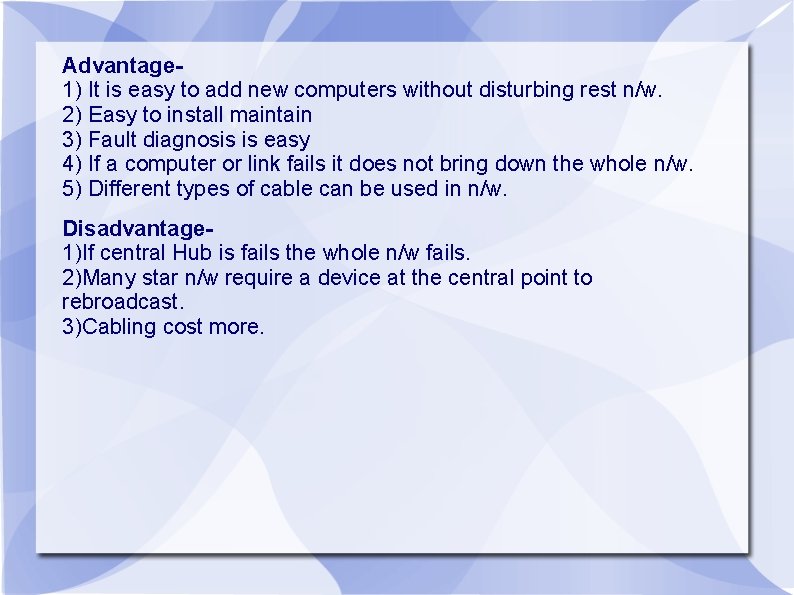 Advantage-
1) It is easy to add new computers without disturbing rest n/w.
2) Easy to install maintain
3) Fault diagnosis is easy
4) If a computer or link fails it does not bring down the whole n/w.
5) Different types of cable can be used in n/w.

Disadvantage-
1)If central Hub is fails the whole n/w fails.
2)Many star n/w require a device at the central point to rebroadcast.
3)Cabling cost more.